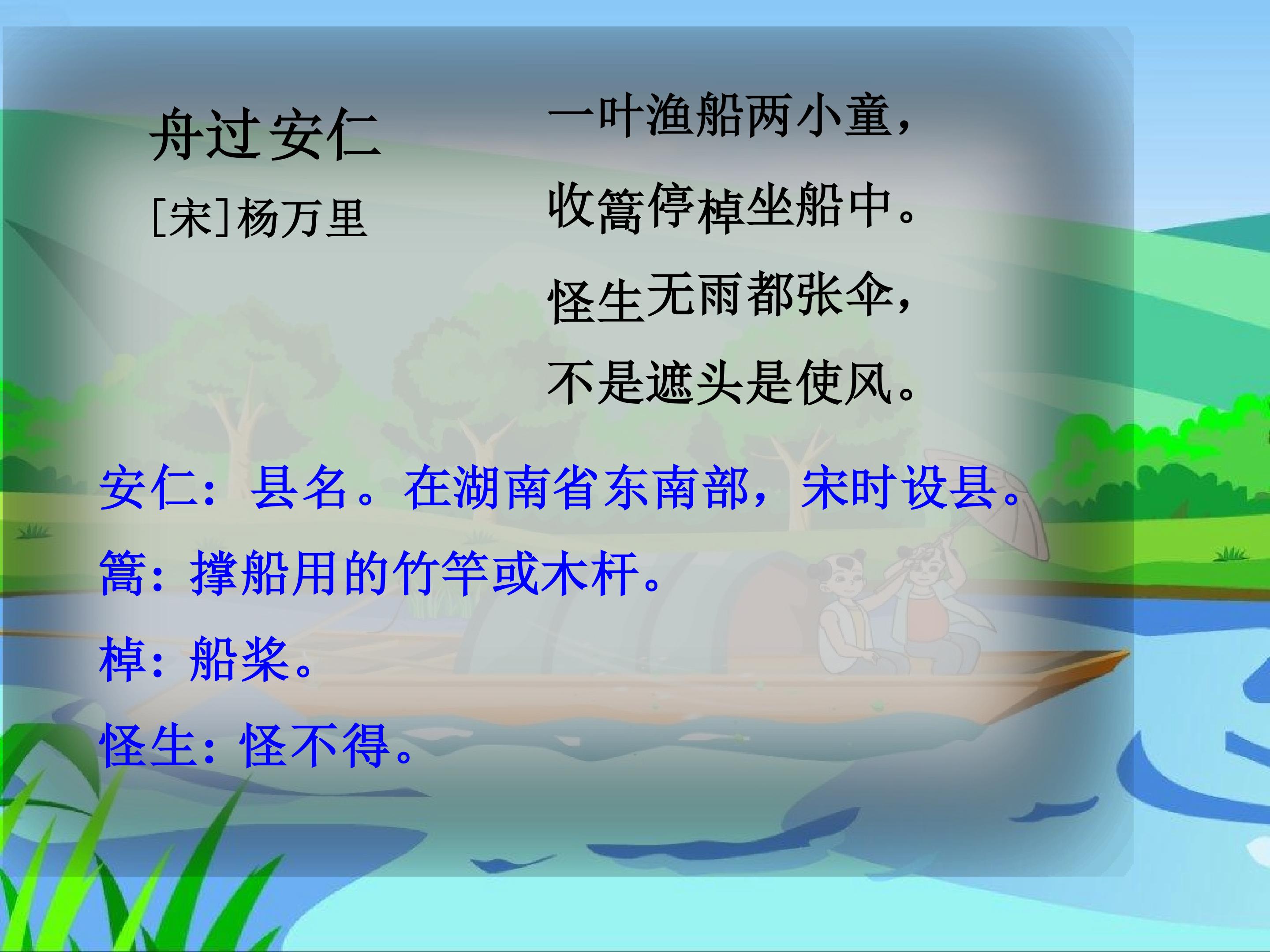 舟过安仁

[宋]杨万里

一叶渔船两小童，

收篙停棹坐船中。

怪生无雨都张伞，

不是遮头是使风。

安仁：县名。在湖南省东南部，宋时设县。

篙：撑船用的竹竿或木杆。

棹：船桨。

怪生：怪不得。